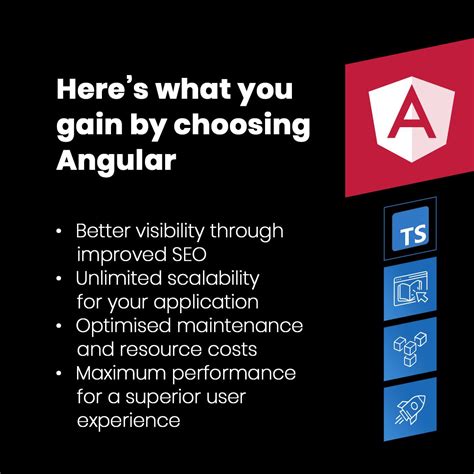 Here's what you gain by choosing Angular

• Better visibility through improved SEO
• Unlimited scalability for your application
• Optimised maintenance and resource costs
• Maximum performance for a superior user experience

A

TS